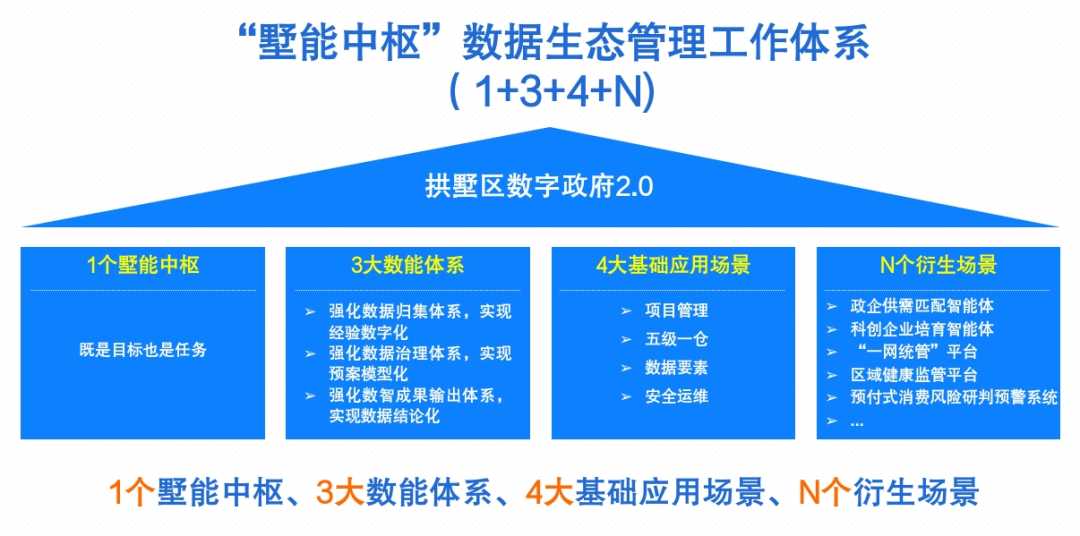 “墅能中枢”数据生态管理工作体系
( 1+3+4+N)

拱墅区数字政府2.0

1个墅能中枢

既是目标也是任务

3大数能体系

➢ 强化数据归集体系，实现经验数字化
➢ 强化数据治理体系，实现预案模型化
➢ 强化数智成果输出体系，实现数据结论化

4大基础应用场景

➢ 项目管理
➢ 五级一仓
➢ 数据要素
➢ 安全运维

N个衍生场景

➢ 政企供需匹配智能体
➢ 科创企业培育智能体
➢ “一网统管”平台
➢ 区域健康监管平台
➢ 预付式消费风险研判预警系统
➢ ...

1个墅能中枢、3大数能体系、4大基础应用场景、N个衍生场景